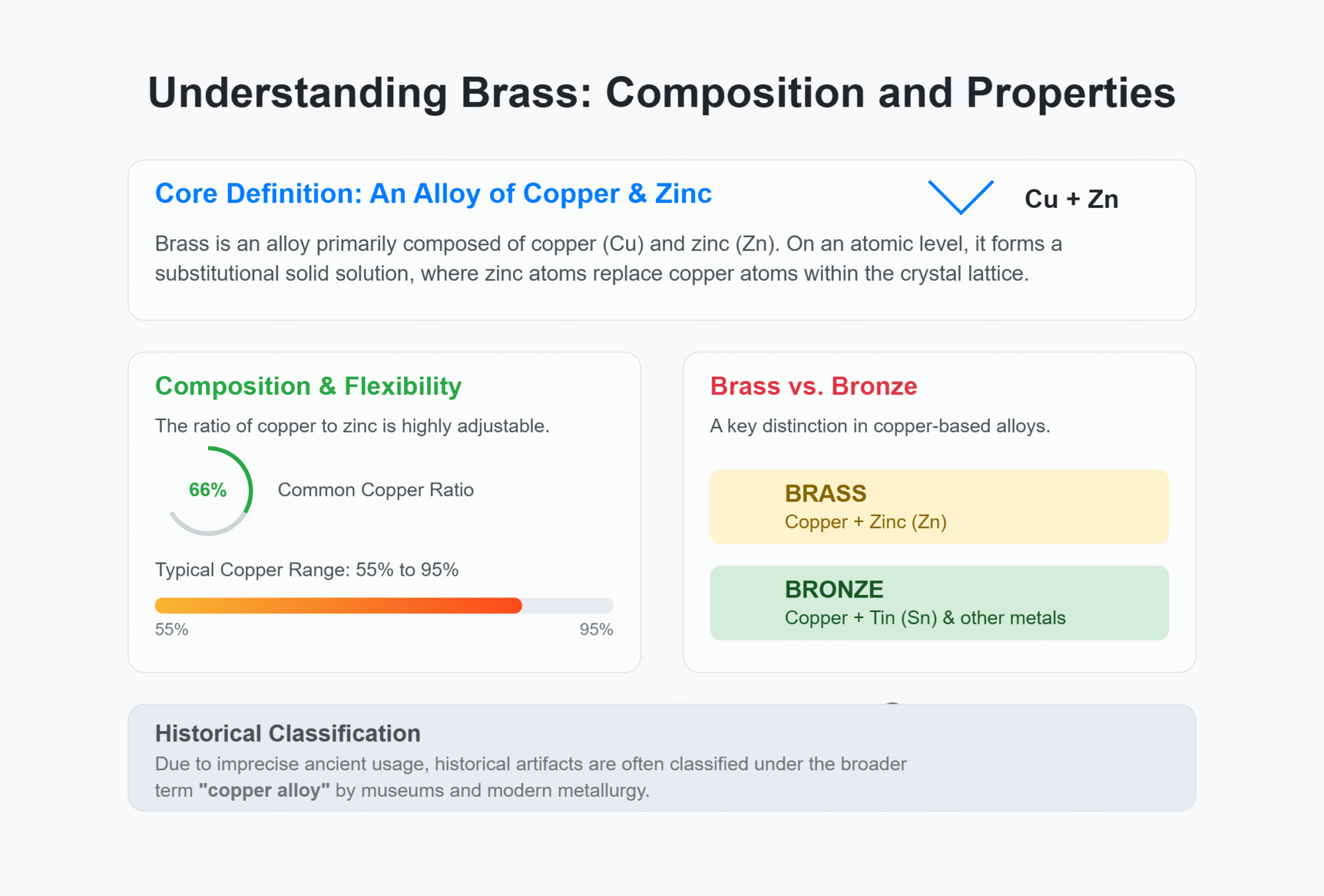 Understanding Brass: Composition and Properties

Core Definition: An Alloy of Copper & Zinc

Cu + Zn

Brass is an alloy primarily composed of copper (Cu) and zinc (Zn). On an atomic level, it forms a substitutional solid solution, where zinc atoms replace copper atoms within the crystal lattice.

Composition & Flexibility

The ratio of copper to zinc is highly adjustable.

66%

Common Copper Ratio

Typical Copper Range: 55% to 95%

55%

95%

Brass vs. Bronze

A key distinction in copper-based alloys.

BRASS
Copper + Zinc (Zn)

BRONZE
Copper + Tin (Sn) & other metals

Historical Classification

Due to imprecise ancient usage, historical artifacts are often classified under the broader term "copper alloy" by museums and modern metallurgy.